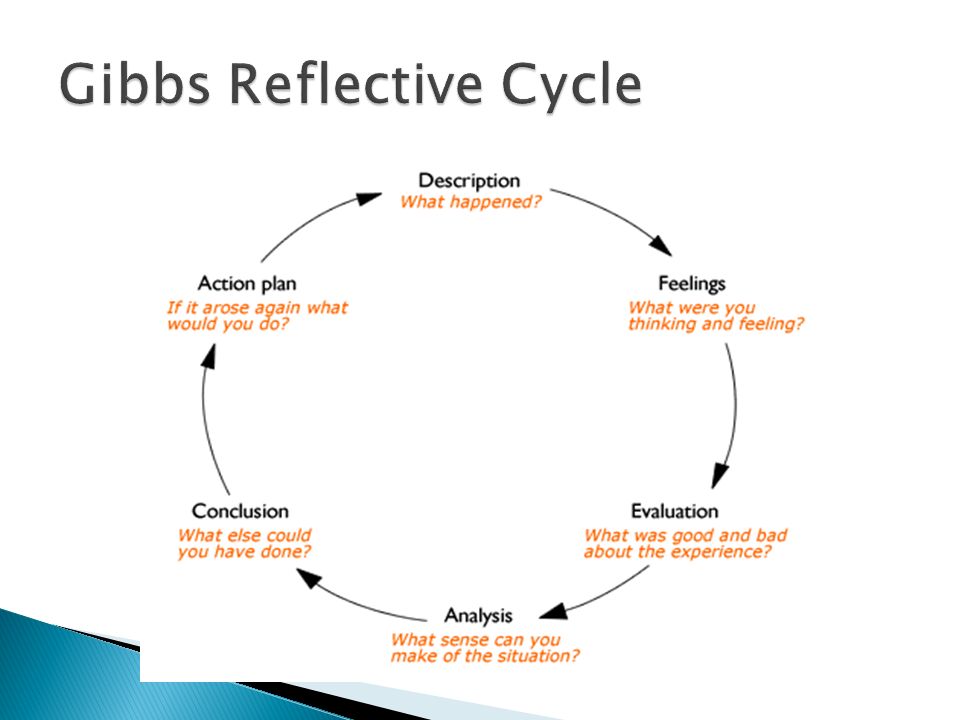 Gibbs Reflective Cycle

Description
What happened?

Feelings
What were you thinking and feeling?

Evaluation
What was good and bad about the experience?

Analysis
What sense can you make of the situation?

Conclusion
What else could you have done?

Action plan
If it arose again what would you do?